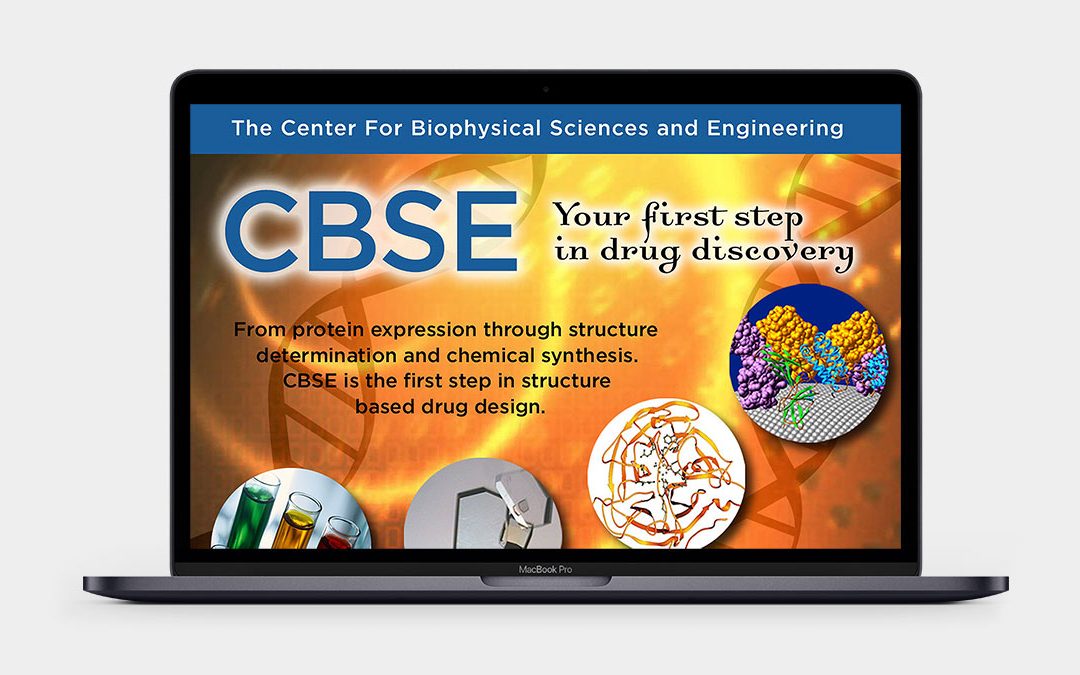 The Center For Biophysical Sciences and Engineering

CBSE

Your first step in drug discovery

From protein expression through structure determination and chemical synthesis. CBSE is the first step in structure based drug design.

MacBook Pro